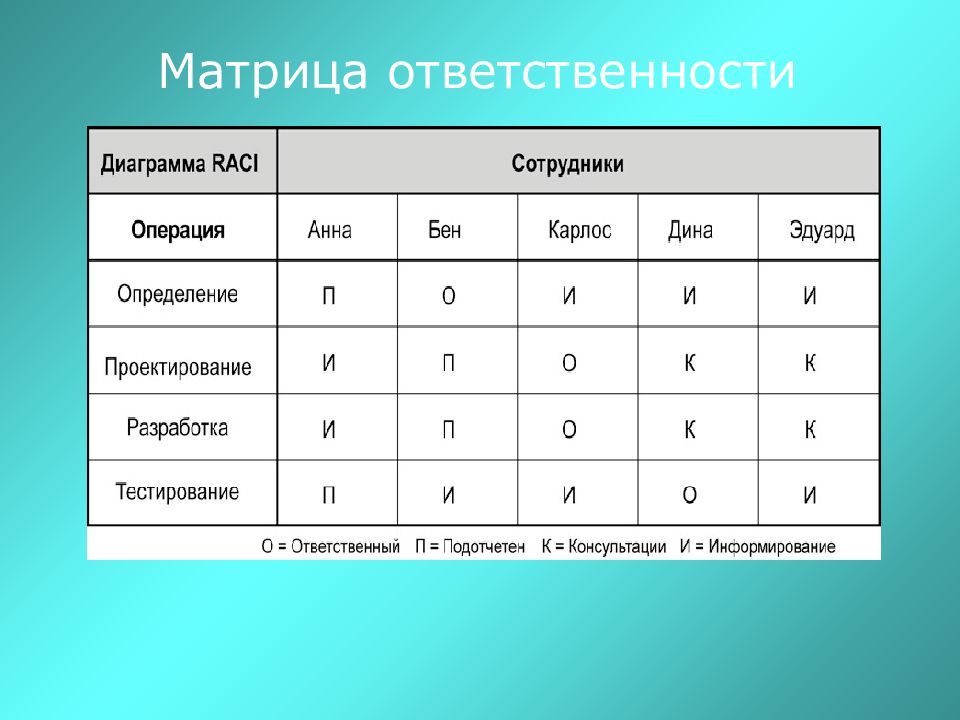 Матрица ответственности

| Диаграмма RACI | Сотрудники | | | | |
|---|---|---|---|---|---|
| Операция | Анна | Бен | Карлос | Дина | Эдуард |
| Определение | П | О | И | И | И |
| Проектирование | И | П | О | К | К |
| Разработка | И | П | О | К | К |
| Тестирование | П | И | И | О | И |

О = Ответственный П = Подотчетен К = Консультации И = Информирование